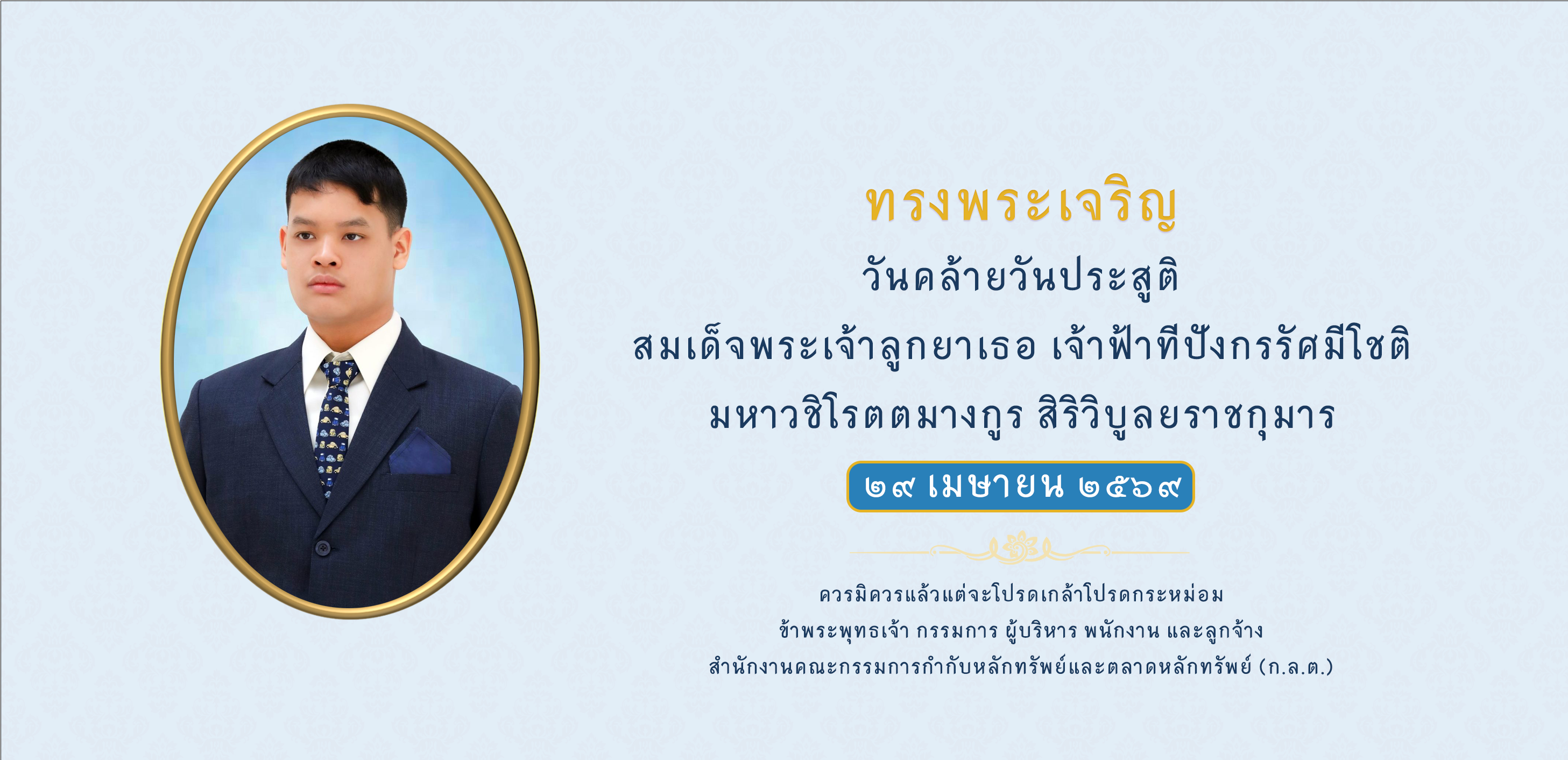 ทรงพระเจริญ

วันคล้ายวันประสูติ
สมเด็จพระเจ้าลูกยาเธอ เจ้าฟ้าทีปังกรรัศมีโชติ
มหาวชิโรตตมางกูร สิริวิบูลยราชกุมาร

๒๙ เมษายน ๒๕๖๙

ควรมิควรแล้วแต่จะโปรดเกล้าโปรดกระหม่อม
ข้าพระพุทธเจ้า กรรมการ ผู้บริหาร พนักงาน และลูกจ้าง
สำนักงานคณะกรรมการกำกับหลักทรัพย์และตลาดหลักทรัพย์ (ก.ล.ต.)